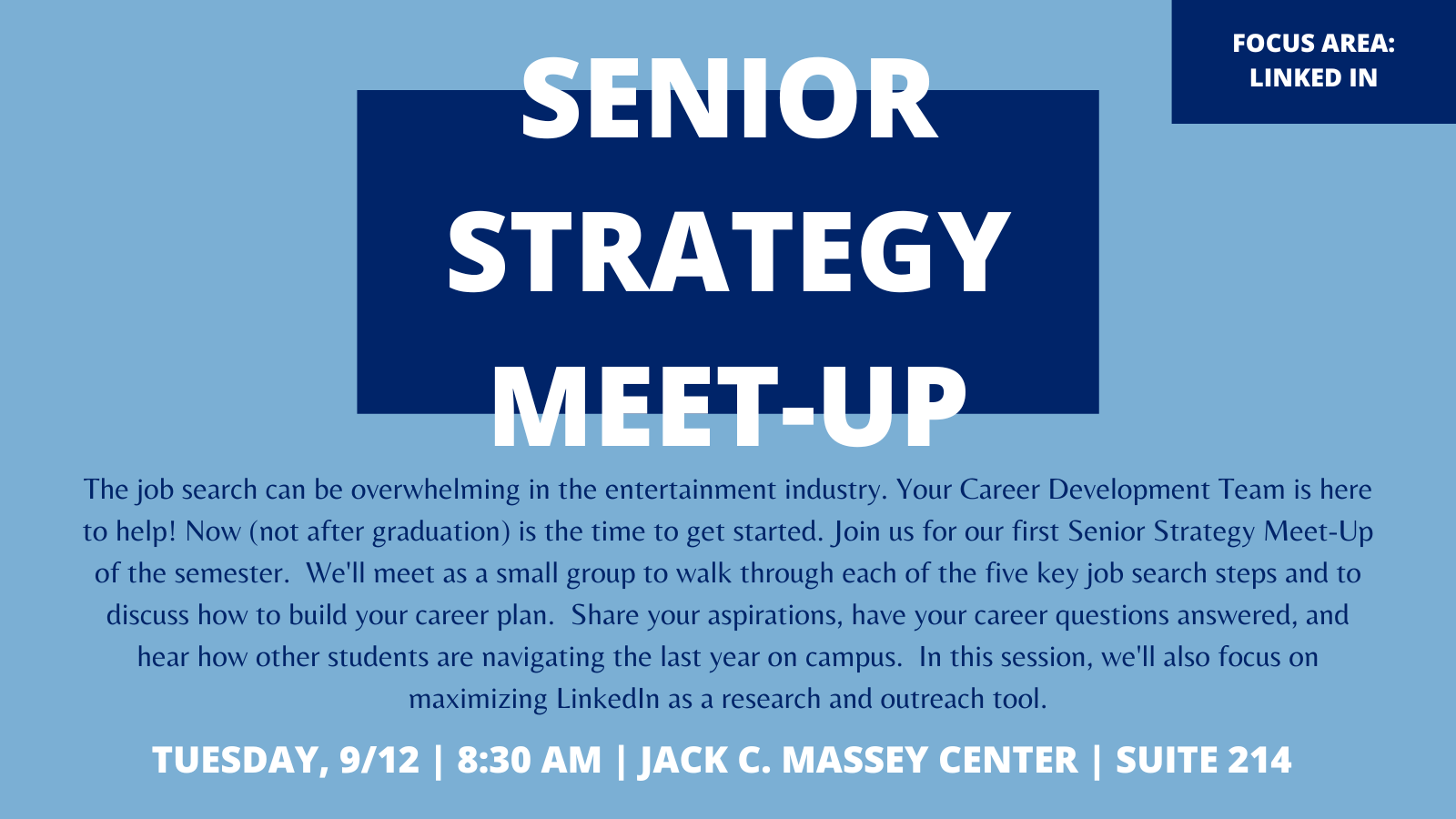 FOCUS AREA: LINKED IN

SENIOR STRATEGY MEET-UP

The job search can be overwhelming in the entertainment industry. Your Career Development Team is here to help! Now (not after graduation) is the time to get started. Join us for our first Senior Strategy Meet-Up of the semester. We'll meet as a small group to walk through each of the five key job search steps and to discuss how to build your career plan. Share your aspirations, have your career questions answered, and hear how other students are navigating the last year on campus. In this session, we'll also focus on maximizing LinkedIn as a research and outreach tool.

TUESDAY, 9/12 | 8:30 AM | JACK C. MASSEY CENTER | SUITE 214